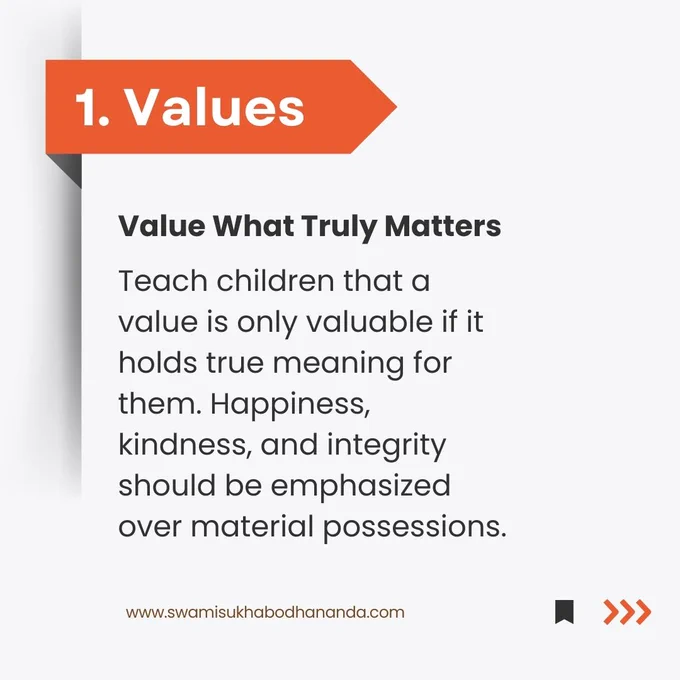 1. Values

Value What Truly Matters

Teach children that a value is only valuable if it holds true meaning for them. Happiness, kindness, and integrity should be emphasized over material possessions.

www.swamisukhabodhananda.com